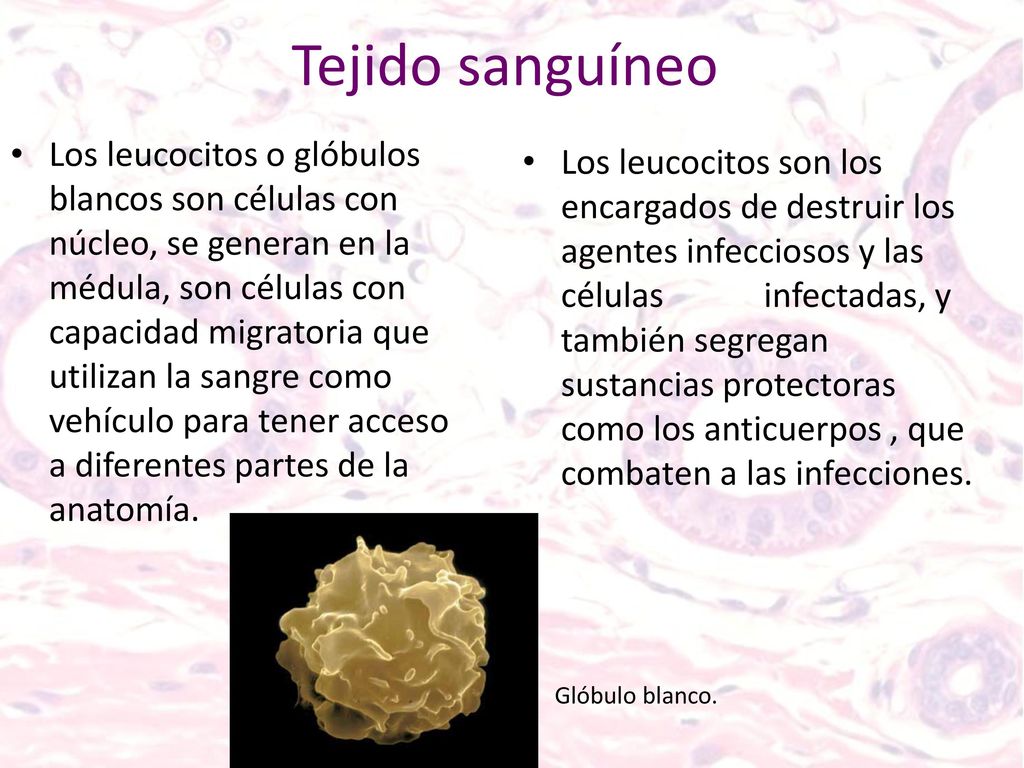 Tejido sanguíneo

• Los leucocitos o glóbulos blancos son células con núcleo, se generan en la médula, son células con capacidad migratoria que utilizan la sangre como vehículo para tener acceso a diferentes partes de la anatomía.

• Los leucocitos son los encargados de destruir los agentes infecciosos y las células infectadas, y también segregan sustancias protectoras como los anticuerpos , que combaten a las infecciones.

Glóbulo blanco.